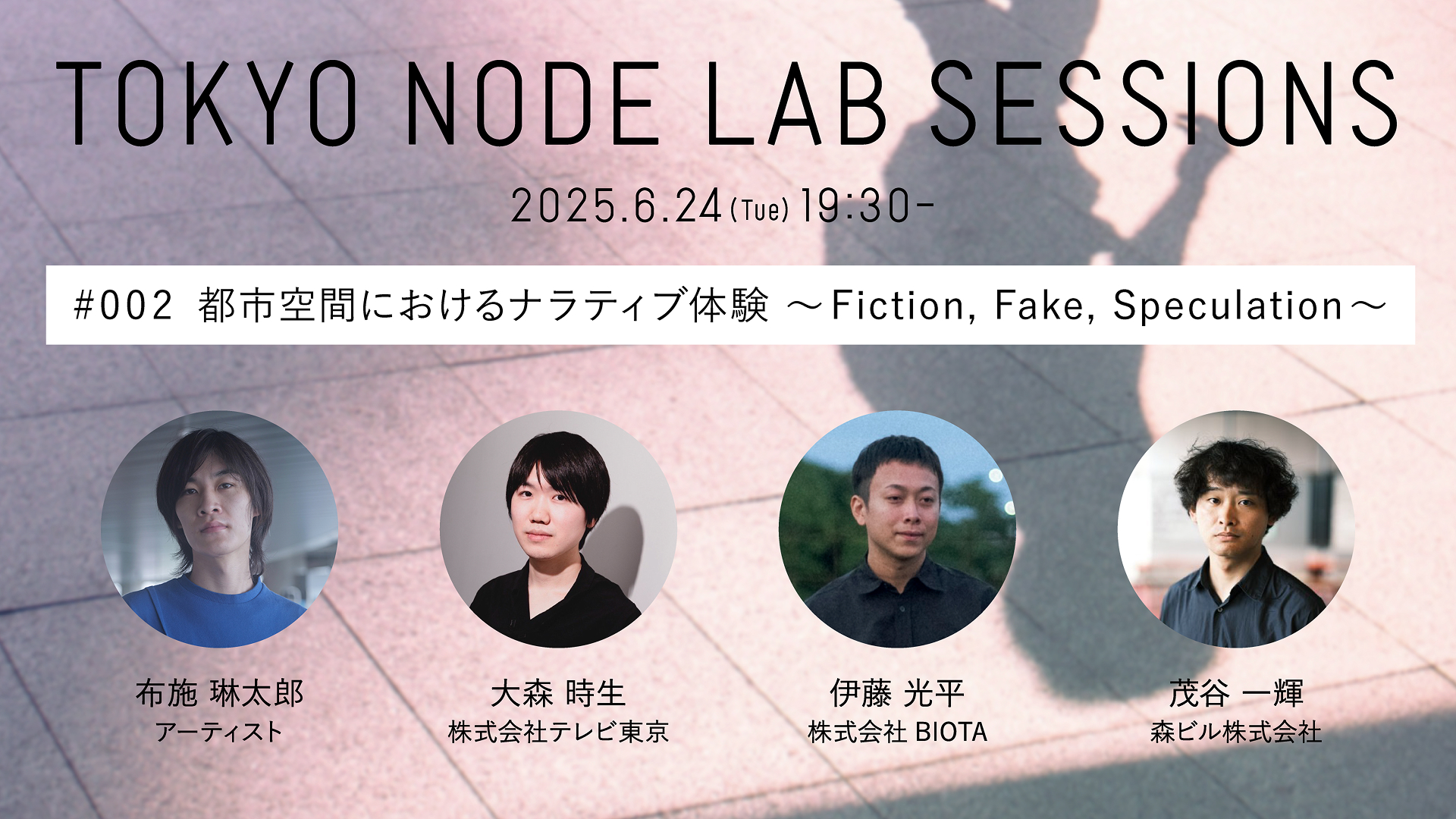 TOKYO NODE LAB SESSIONS

2025.6.24 (Tue) 19:30-

#002 都市空間におけるナラティブ体験 ～Fiction, Fake, Speculation～

布施 琳太郎
アーティスト

大森 時生
株式会社テレビ東京

伊藤 光平
株式会社 BIOTA

茂谷 一輝
森ビル株式会社